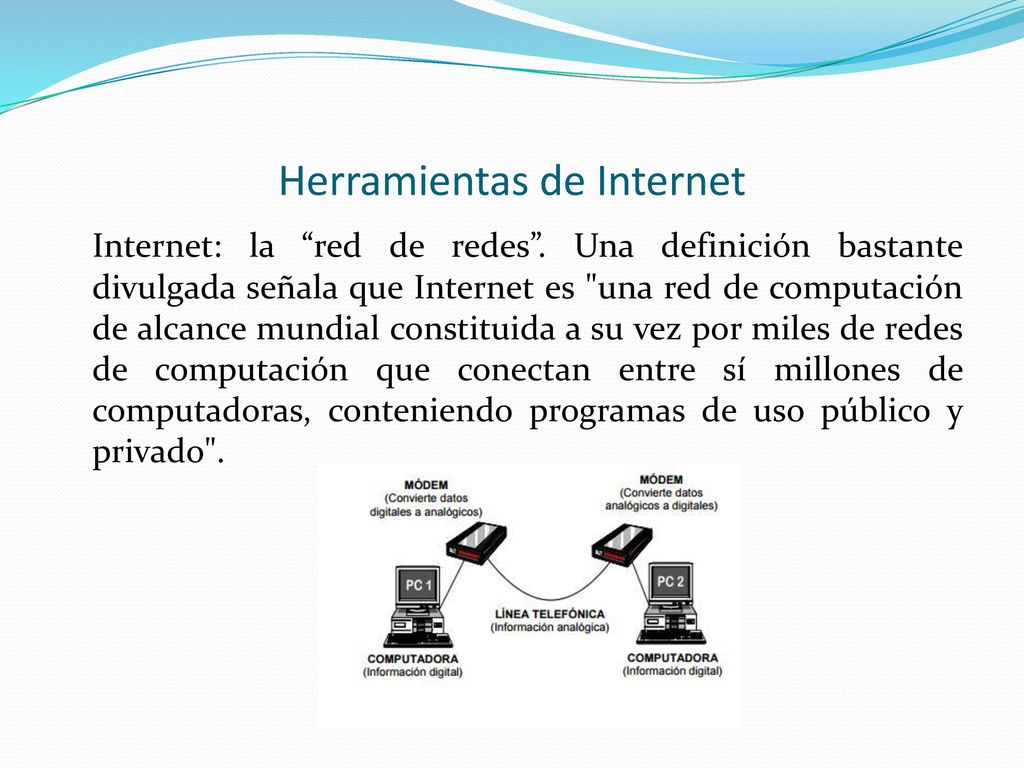 Herramientas de Internet

Internet: la “red de redes”. Una definición bastante divulgada señala que Internet es "una red de computación de alcance mundial constituida a su vez por miles de redes de computación que conectan entre sí millones de computadoras, conteniendo programas de uso público y privado".

MÓDEM
(Convierte datos digitales a analógicos)

MÓDEM
(Convierte datos analógicos a digitales)

PC 1

PC 2

LÍNEA TELEFÓNICA
(Información analógica)

COMPUTADORA
(Información digital)

COMPUTADORA
(Información digital)